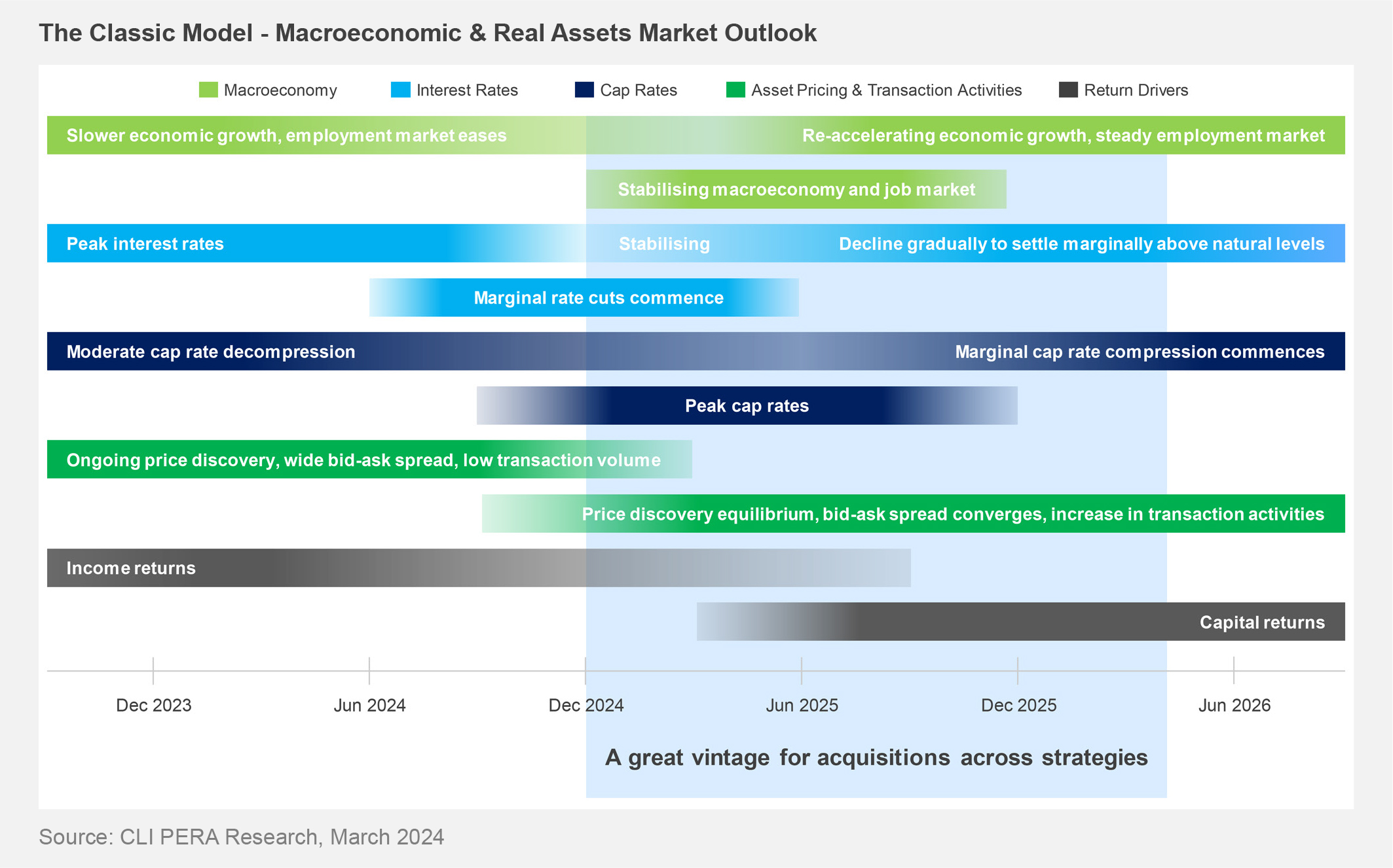 The Classic Model - Macroeconomic & Real Assets Market Outlook

Macroeconomy
Interest Rates
Cap Rates
Asset Pricing & Transaction Activities
Return Drivers

Slower economic growth, employment market eases
Re-accelerating economic growth, steady employment market

Stabilising macroeconomy and job market

Peak interest rates
Stabilising
Decline gradually to settle marginally above natural levels

Marginal rate cuts commence

Moderate cap rate decompression
Marginal cap rate compression commences

Peak cap rates

Ongoing price discovery, wide bid-ask spread, low transaction volume

Price discovery equilibrium, bid-ask spread converges, increase in transaction activities

Income returns

Capital returns

Dec 2023
Jun 2024
Dec 2024
Jun 2025
Dec 2025
Jun 2026

A great vintage for acquisitions across strategies

Source: CLI PERA Research, March 2024